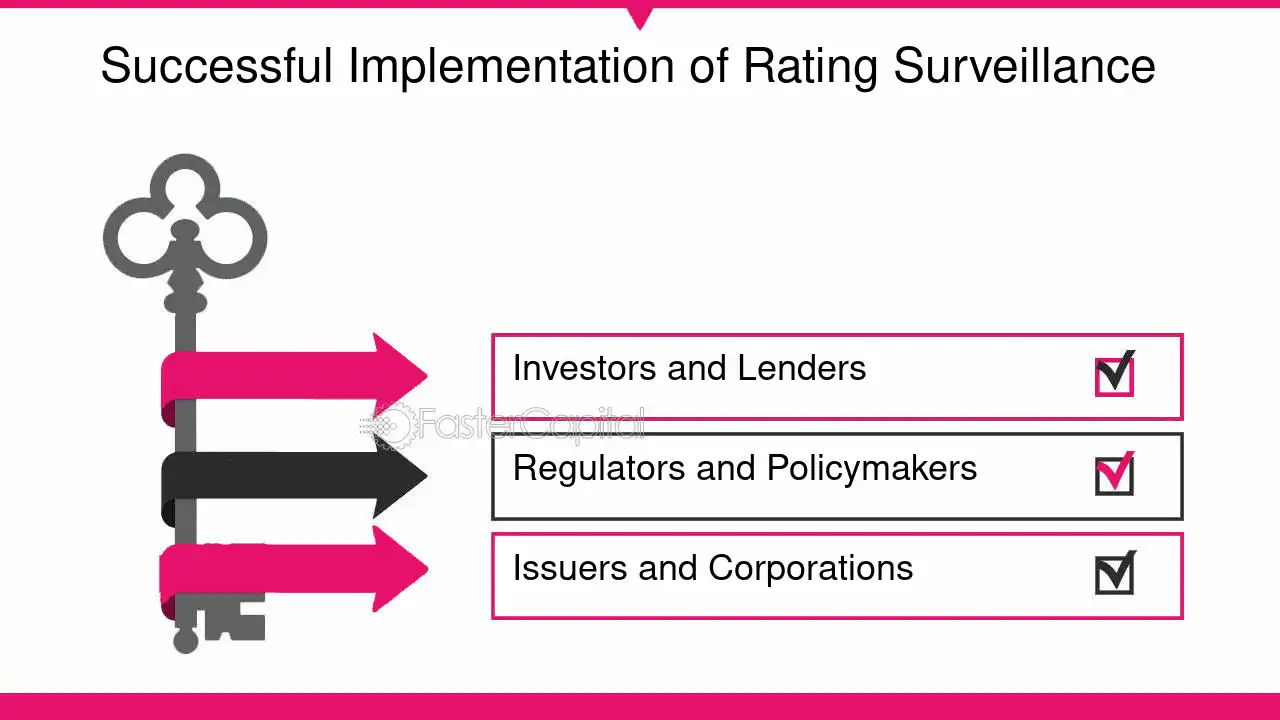 Successful Implementation of Rating Surveillance

Investors and Lenders ☑

Regulators and Policymakers ☑

Issuers and Corporations ☑

FasterCapital